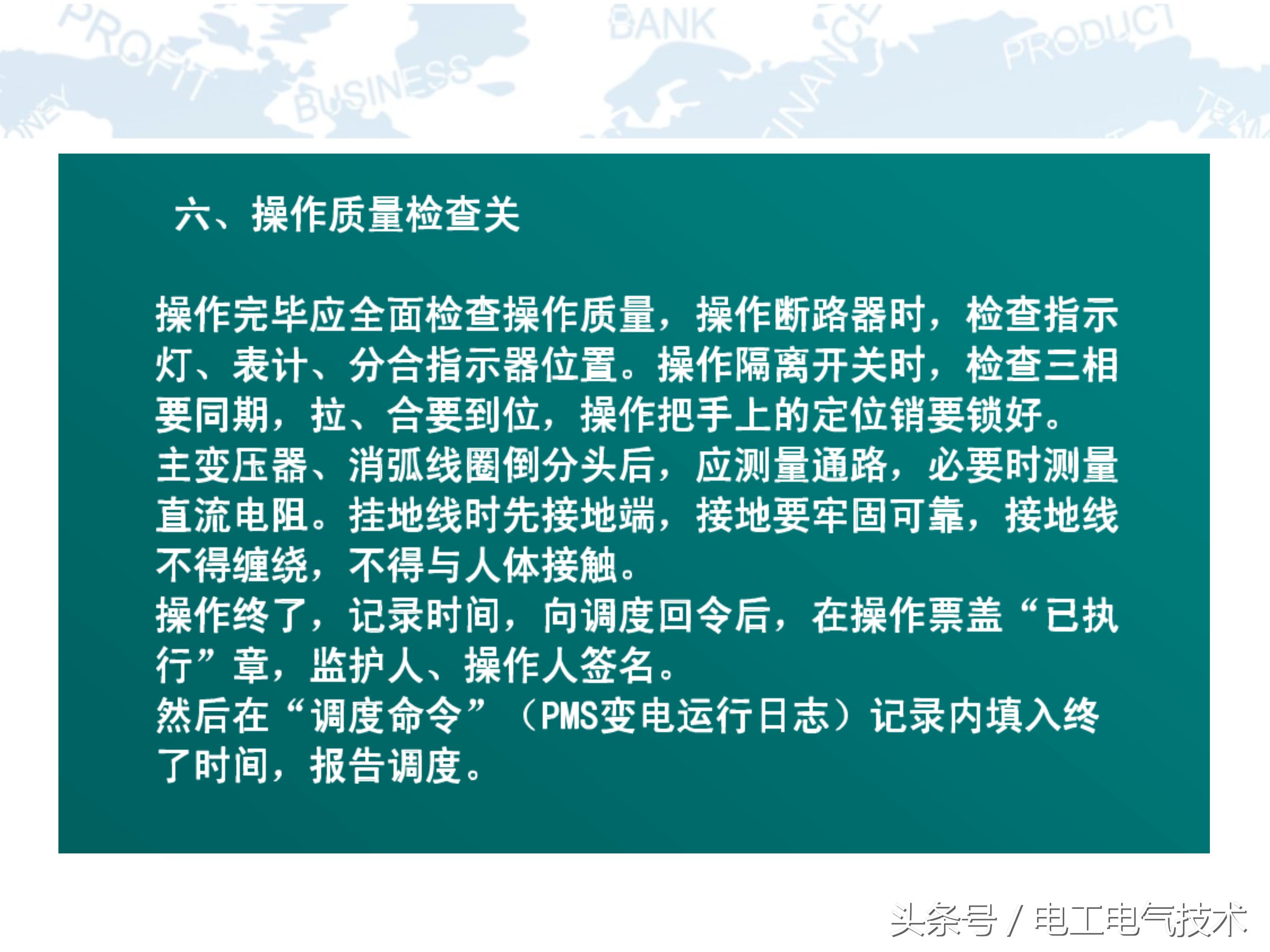 PROFIT BUSINESS BANK FINANCE PRODUCT

六、操作质量检查关

操作完毕应全面检查操作质量，操作断路器时，检查指示灯、表计、分合指示器位置。操作隔离开关时，检查三相要同期，拉、合要到位，操作把手上的定位销要锁好。
主变压器、消弧线圈倒分头后，应测量通路，必要时测量直流电阻。挂地线时先接地端，接地要牢固可靠，接地线不得缠绕，不得与人体接触。
操作终了，记录时间，向调度回令后，在操作票盖“已执行”章，监护人、操作人签名。
然后在“调度命令”（PMS变电运行日志）记录内填入终了时间，报告调度。

头条号 / 电工电气技术